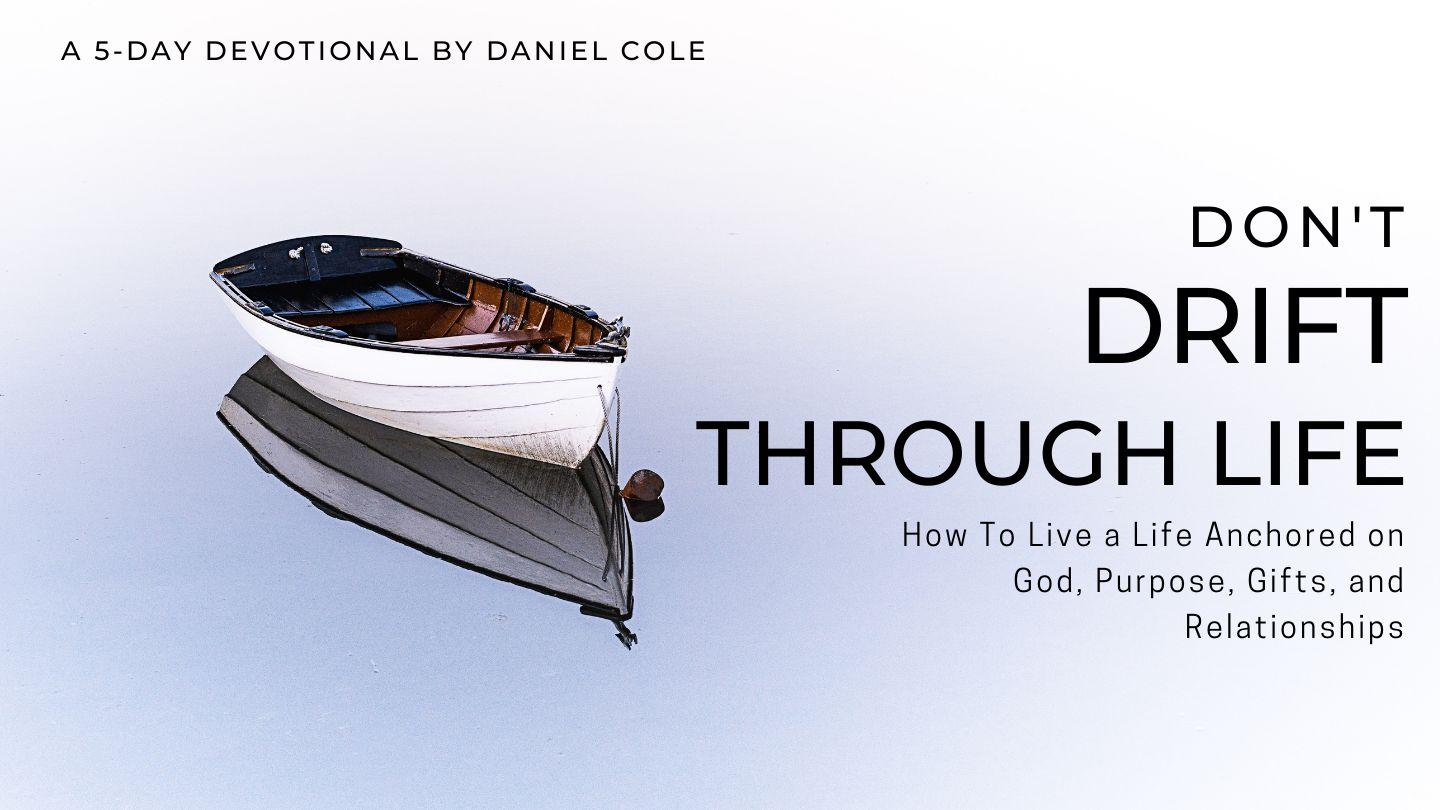 A 5-DAY DEVOTIONAL BY DANIEL COLE

DON'T
DRIFT
THROUGH LIFE

How To Live a Life Anchored on God, Purpose, Gifts, and Relationships